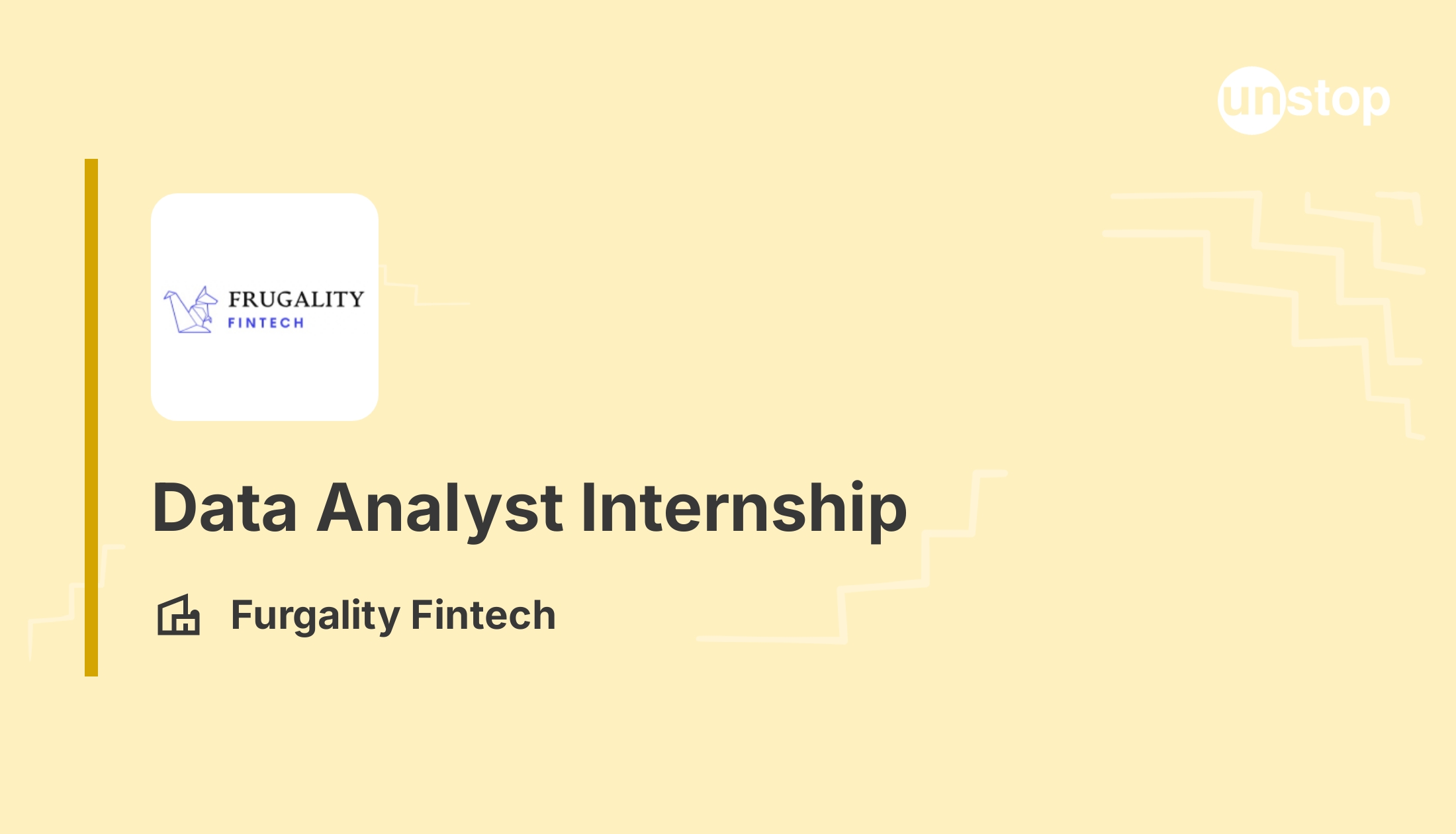 unstop

FRUGALITY
FINTECH

Data Analyst Internship

Furgality Fintech